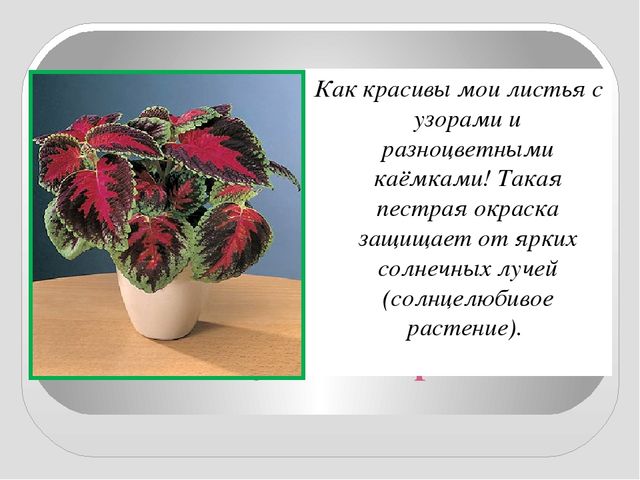 Как красивы мои листья с узорами и разноцветными каёмками! Такая пестрая окраска защищает от ярких солнечных лучей (солнцелюбивое растение).